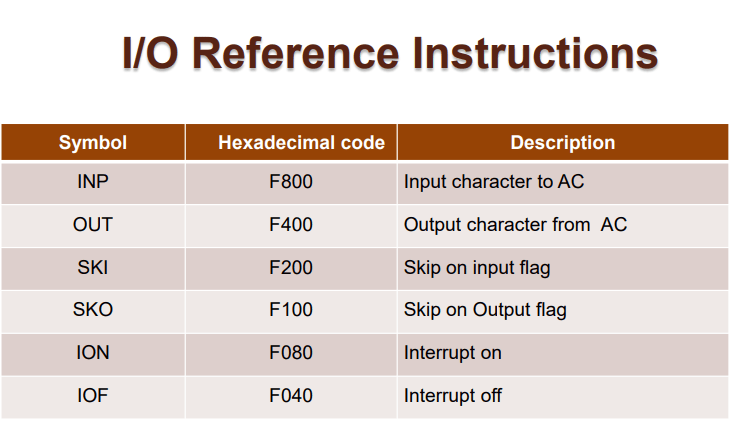 I/O Reference Instructions

| Symbol | Hexadecimal code | Description |
|---|---|---|
| INP | F800 | Input character to AC |
| OUT | F400 | Output character from AC |
| SKI | F200 | Skip on input flag |
| SKO | F100 | Skip on Output flag |
| ION | F080 | Interrupt on |
| IOF | F040 | Interrupt off |